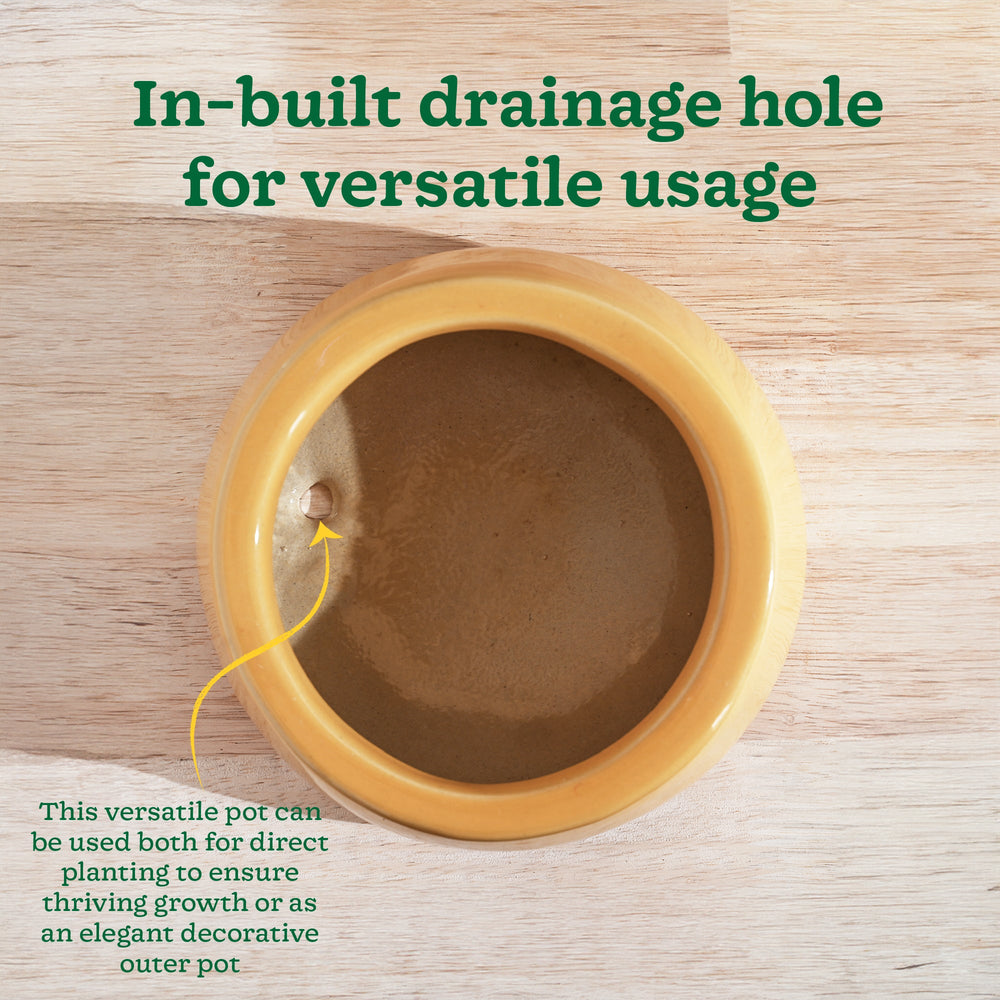 In-built drainage hole for versatile usage

This versatile pot can be used both for direct planting to ensure thriving growth or as an elegant decorative outer pot